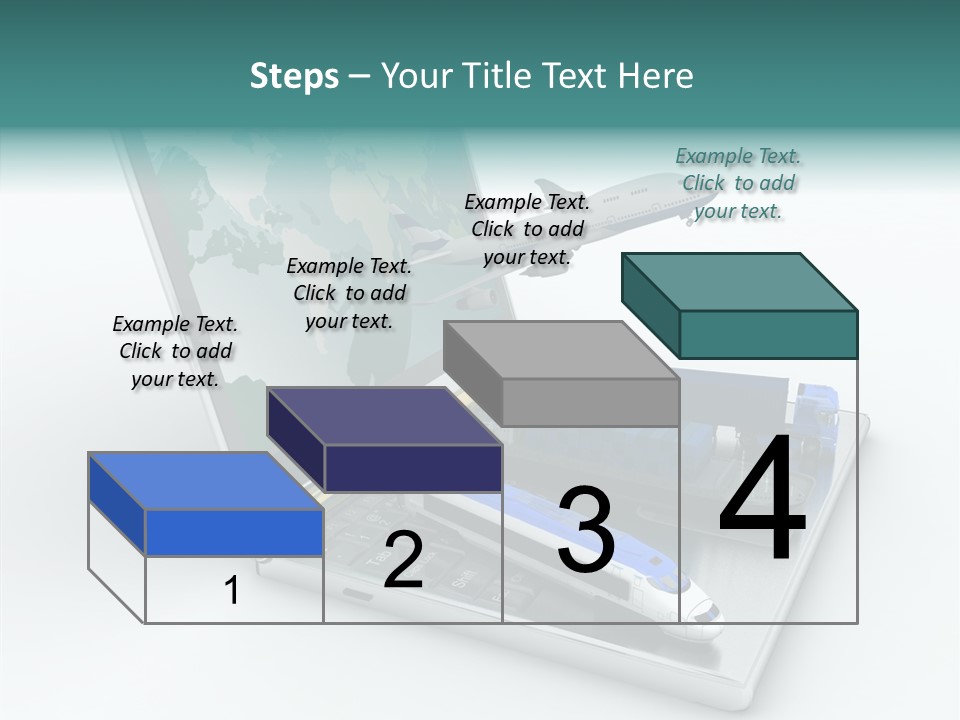 Steps – Your Title Text Here

Example Text. Click to add your text.

Example Text. Click to add your text.

Example Text. Click to add your text.

Example Text. Click to add your text.

1

2

3

4